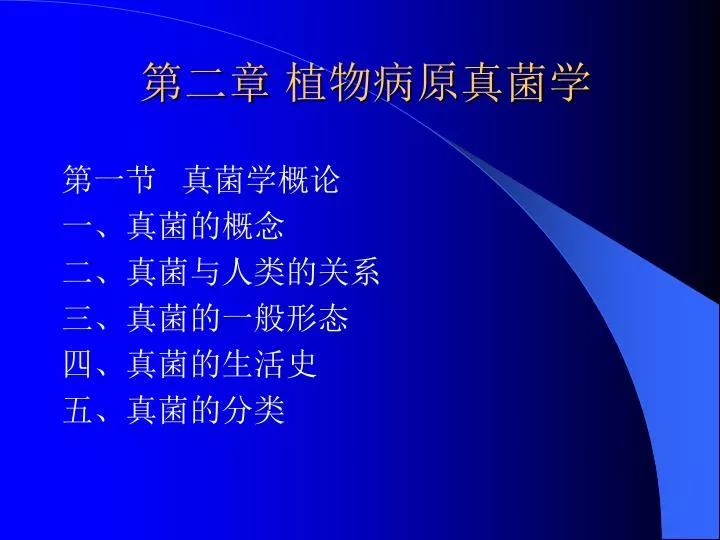 第二章 植物病原真菌学

第一节 真菌学概论
一、真菌的概念
二、真菌与人类的关系
三、真菌的一般形态
四、真菌的生活史
五、真菌的分类